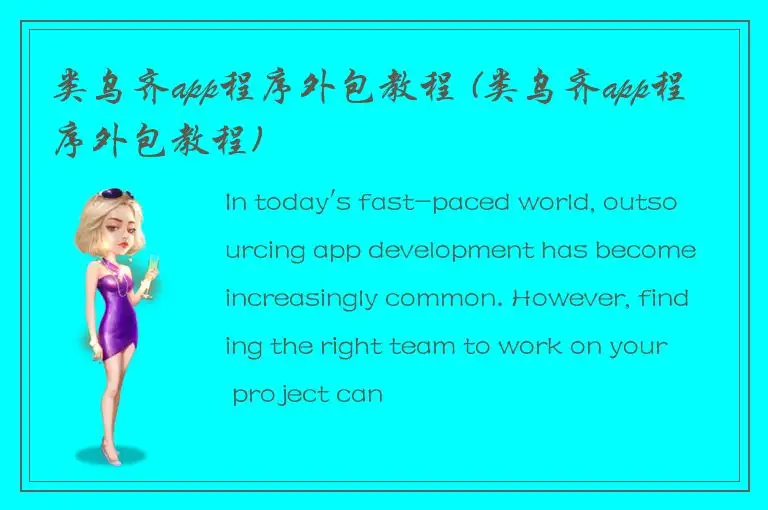 类乌齐app程序外包教程（类乌齐app程序外包教程）

In today's fast-paced world, outsourcing app development has become increasingly common. However, finding the right team to work on your project can